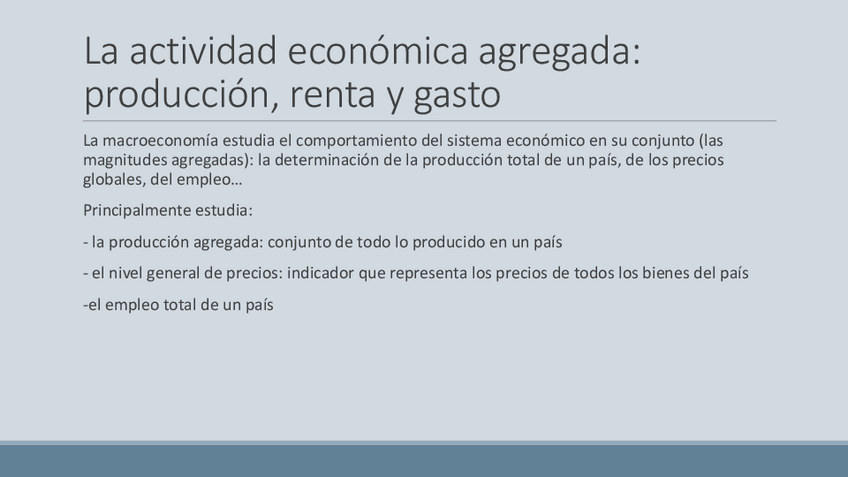 La actividad económica agregada: producción, renta y gasto

La macroeconomía estudia el comportamiento del sistema económico en su conjunto (las magnitudes agregadas): la determinación de la producción total de un país, de los precios globales, del empleo…

Principalmente estudia:

- la producción agregada: conjunto de todo lo producido en un país

- el nivel general de precios: indicador que representa los precios de todos los bienes del país

-el empleo total de un país